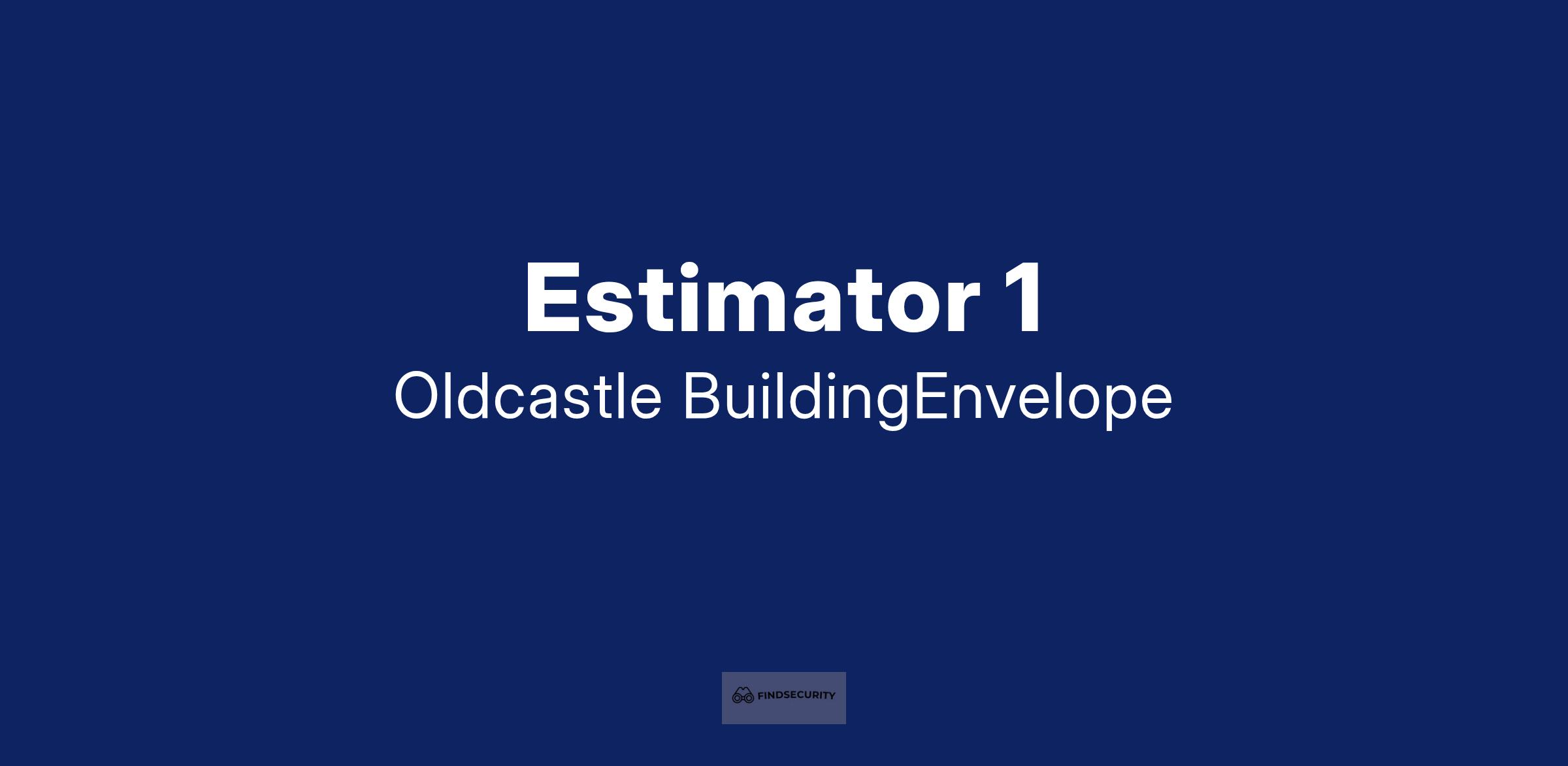 Estimator 1

Oldcastle BuildingEnvelope

FINDSECURITY